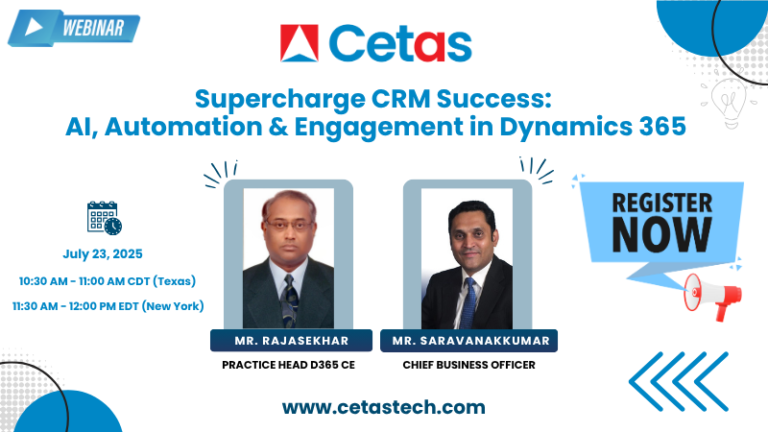 WEBINAR

Cetas

Supercharge CRM Success:
AI, Automation & Engagement in Dynamics 365

July 23, 2025

10:30 AM - 11:00 AM CDT (Texas)

11:30 AM - 12:00 PM EDT (New York)

MR. RAJASEKHAR
PRACTICE HEAD D365 CE

MR. SARAVANAKKUMAR
CHIEF BUSINESS OFFICER

REGISTER NOW

www.cetastech.com